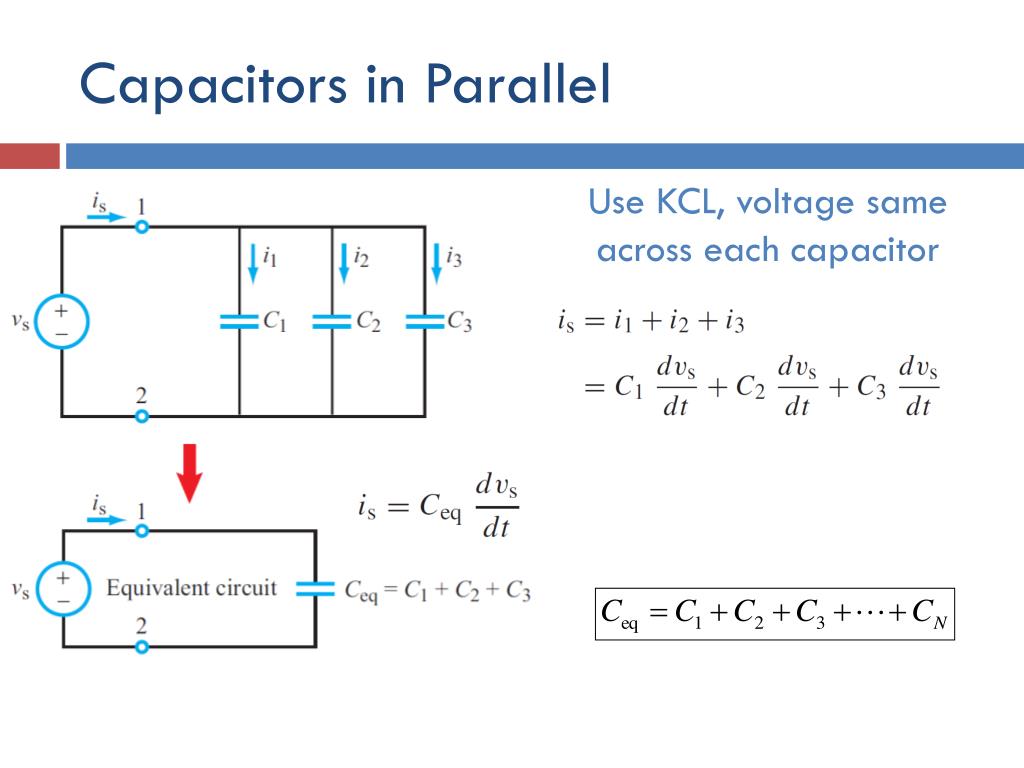 Capacitors in Parallel

$i_s$ 1
$i_1$ $i_2$ $i_3$
$v_s$ + −
$C_1$ $C_2$ $C_3$
2

Use KCL, voltage same across each capacitor

$i_s = i_1 + i_2 + i_3$
$= C_1 \frac{dv_s}{dt} + C_2 \frac{dv_s}{dt} + C_3 \frac{dv_s}{dt}$

$i_s = C_{eq} \frac{dv_s}{dt}$

$i_s$ 1
$v_s$ + −
Equivalent circuit
$C_{eq} = C_1 + C_2 + C_3$
2

$C_{eq} = C_1 + C_2 + C_3 + \cdots + C_N$